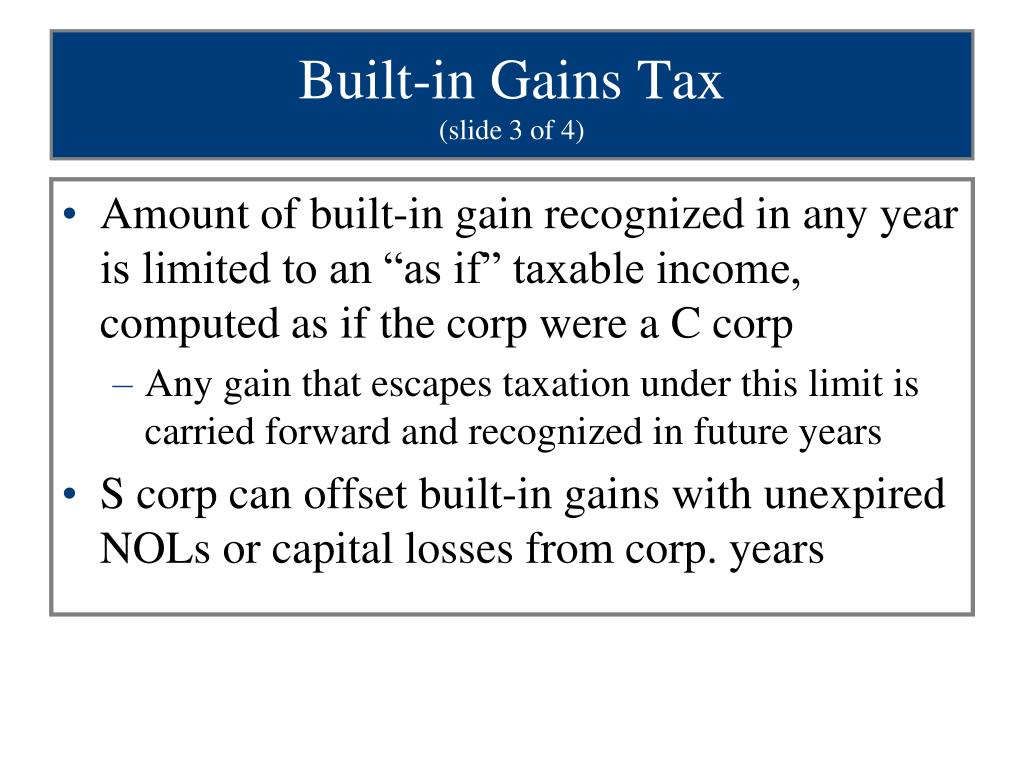 Built-in Gains Tax
(slide 3 of 4)

• Amount of built-in gain recognized in any year is limited to an “as if” taxable income, computed as if the corp were a C corp
– Any gain that escapes taxation under this limit is carried forward and recognized in future years
• S corp can offset built-in gains with unexpired NOLs or capital losses from corp. years